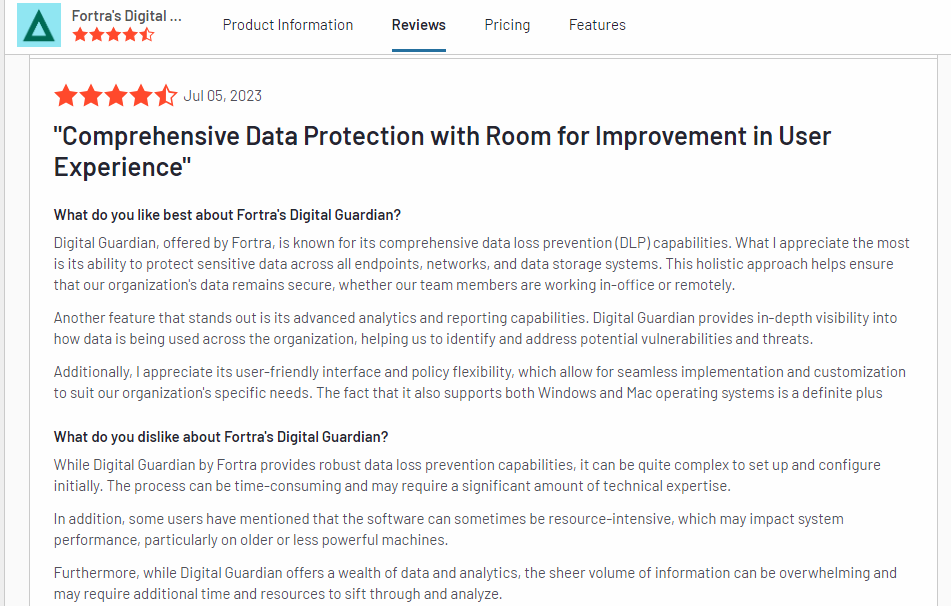 Fortra's Digital ...

Product Information Reviews Pricing Features

Jul 05, 2023

"Comprehensive Data Protection with Room for Improvement in User Experience"

What do you like best about Fortra's Digital Guardian?

Digital Guardian, offered by Fortra, is known for its comprehensive data loss prevention (DLP) capabilities. What I appreciate the most is its ability to protect sensitive data across all endpoints, networks, and data storage systems. This holistic approach helps ensure that our organization's data remains secure, whether our team members are working in-office or remotely.

Another feature that stands out is its advanced analytics and reporting capabilities. Digital Guardian provides in-depth visibility into how data is being used across the organization, helping us to identify and address potential vulnerabilities and threats.

Additionally, I appreciate its user-friendly interface and policy flexibility, which allow for seamless implementation and customization to suit our organization's specific needs. The fact that it also supports both Windows and Mac operating systems is a definite plus

What do you dislike about Fortra's Digital Guardian?

While Digital Guardian by Fortra provides robust data loss prevention capabilities, it can be quite complex to set up and configure initially. The process can be time-consuming and may require a significant amount of technical expertise.

In addition, some users have mentioned that the software can sometimes be resource-intensive, which may impact system performance, particularly on older or less powerful machines.

Furthermore, while Digital Guardian offers a wealth of data and analytics, the sheer volume of information can be overwhelming and may require additional time and resources to sift through and analyze.